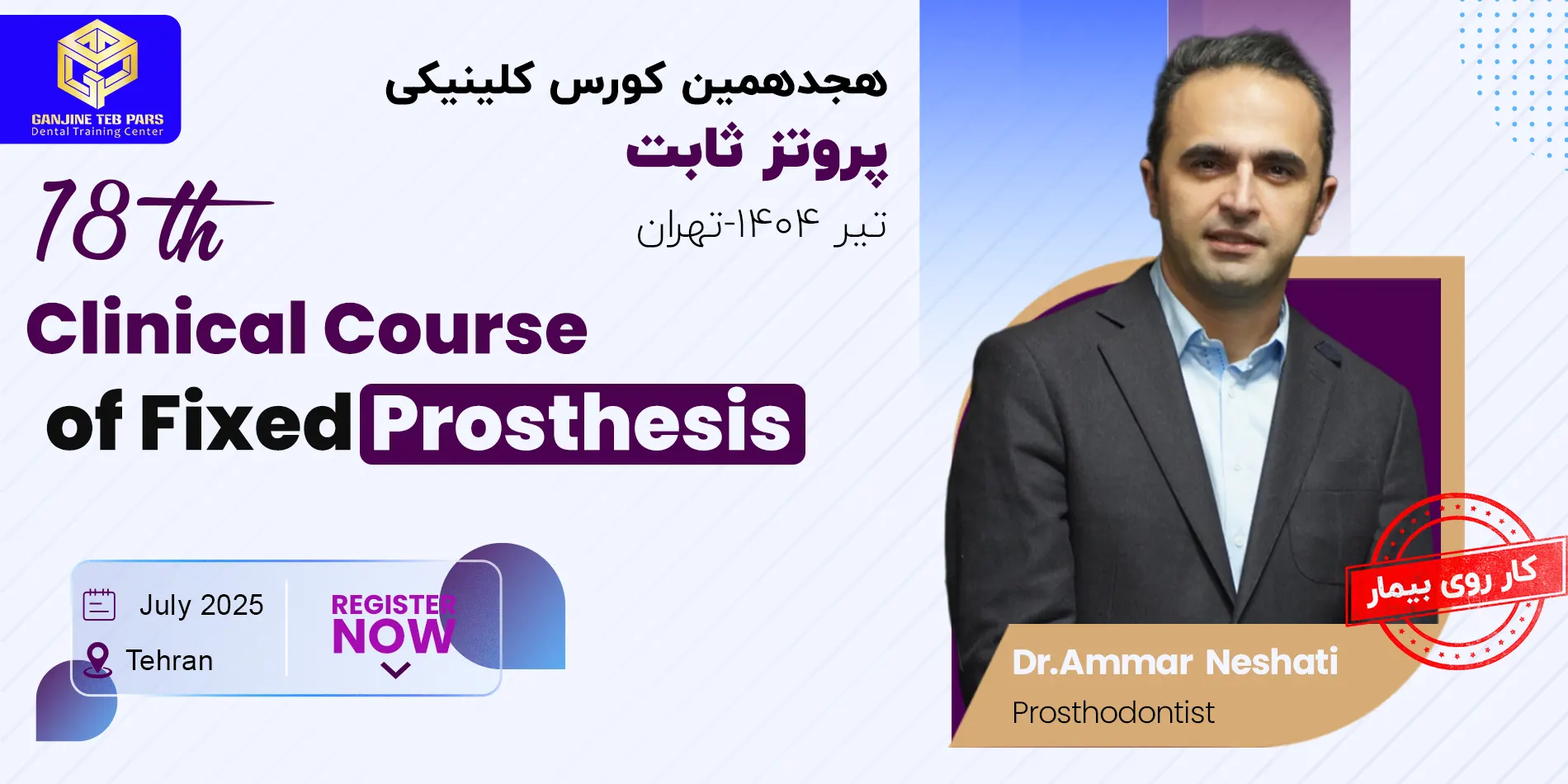 GANJINE TEB PARS
Dental Training Center

هجدهمین کورس کلینیکی
پروتز ثابت
تیر ۱۴۰۴-تهران

18th
Clinical Course
of Fixed Prosthesis

July 2025
Tehran

REGISTER
NOW

کار روی بیمار

Dr.Ammar Neshati
Prosthodontist